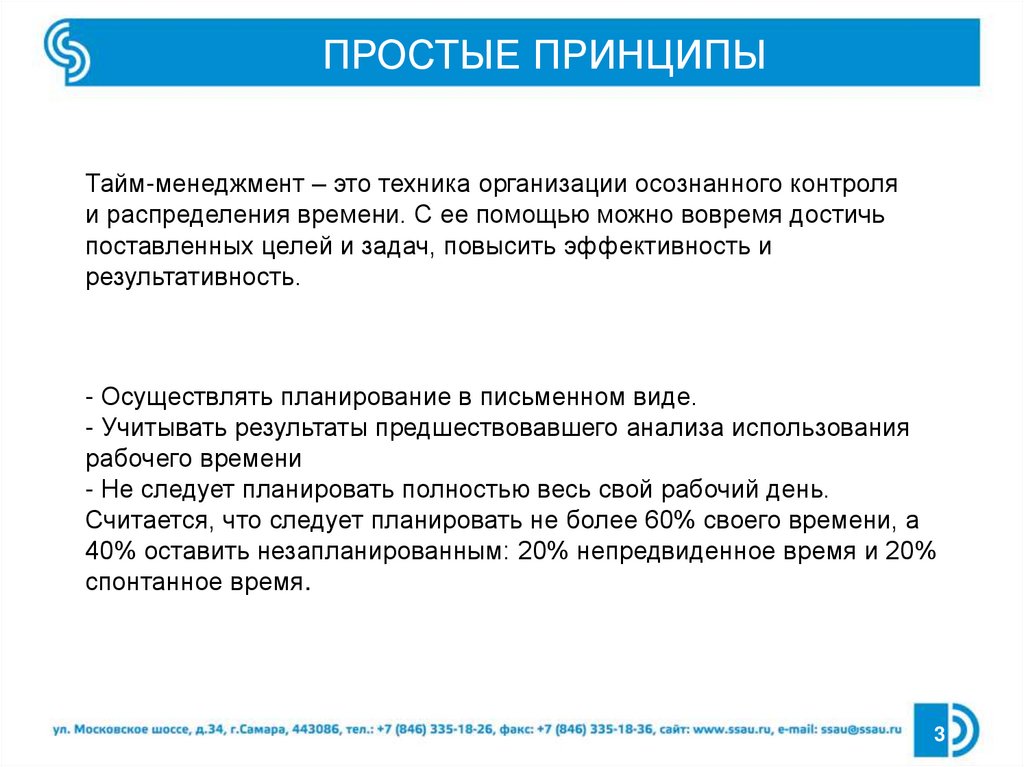 ПРОСТЫЕ ПРИНЦИПЫ

Тайм-менеджмент – это техника организации осознанного контроля и распределения времени. С ее помощью можно вовремя достичь поставленных целей и задач, повысить эффективность и результативность.

- Осуществлять планирование в письменном виде.
- Учитывать результаты предшествовавшего анализа использования рабочего времени
- Не следует планировать полностью весь свой рабочий день. Считается, что следует планировать не более 60% своего времени, а 40% оставить незапланированным: 20% непредвиденное время и 20% спонтанное время.

ул. Московское шоссе, д.34, г.Самара, 443086, тел.: +7 (846) 335-18-26, факс: +7 (846) 335-18-36, сайт: www.ssau.ru, e-mail: ssau@ssau.ru

3